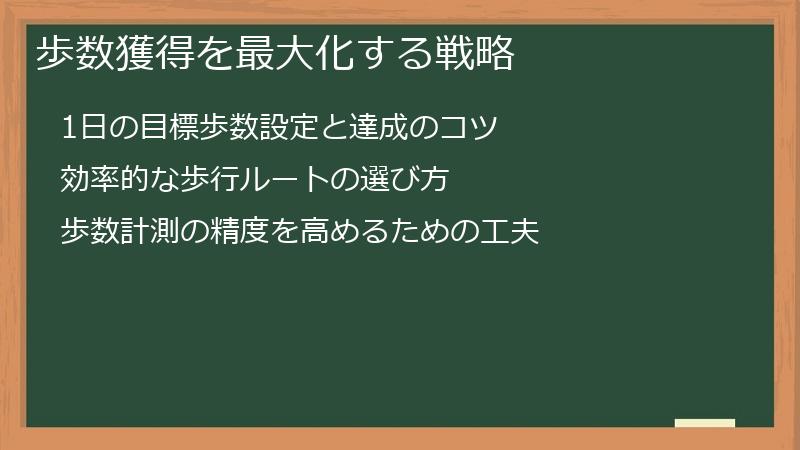 歩数獲得を最大化する戦略

1日の目標歩数設定と達成のコツ

効率的な歩行ルートの選び方

歩数計測の精度を高めるための工夫